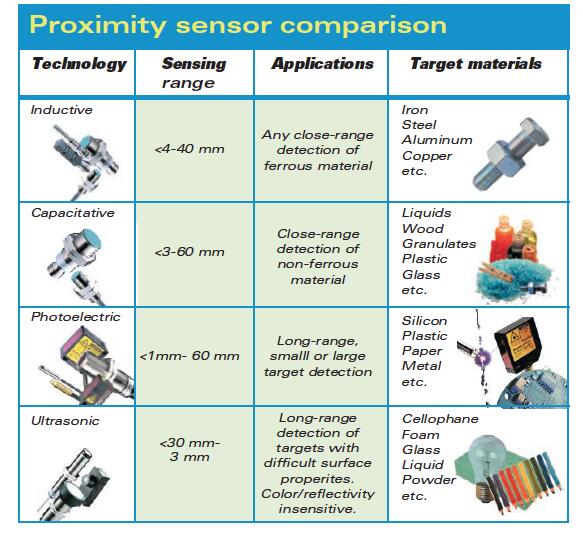 Proximity sensor comparison

| Technology | Sensing range | Applications | Target materials |
|---|---|---|---|
| Inductive | <4-40 mm | Any close-range detection of ferrous material | Iron Steel Aluminum Copper etc. |
| Capacitative | <3-60 mm | Close-range detection of non-ferrous material | Liquids Wood Granulates Plastic Glass etc. |
| Photoelectric | <1mm- 60 mm | Long-range, smalll or large target detection | Silicon Plastic Paper Metal etc. |
| Ultrasonic | <30 mm- 3 mm | Long-range detection of targets with difficult surface properites. Color/reflectivity insensitive. | Cellophane Foam Glass Liquid Powder etc. |